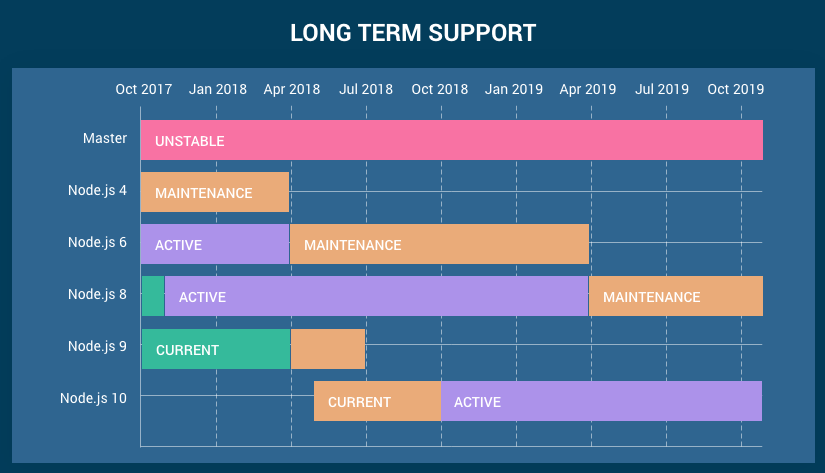 LONG TERM SUPPORT

Oct 2017 Jan 2018 Apr 2018 Jul 2018 Oct 2018 Jan 2019 Apr 2019 Jul 2019 Oct 2019

Master UNSTABLE

Node.js 4 MAINTENANCE

Node.js 6 ACTIVE MAINTENANCE

Node.js 8 ACTIVE MAINTENANCE

Node.js 9 CURRENT

Node.js 10 CURRENT ACTIVE